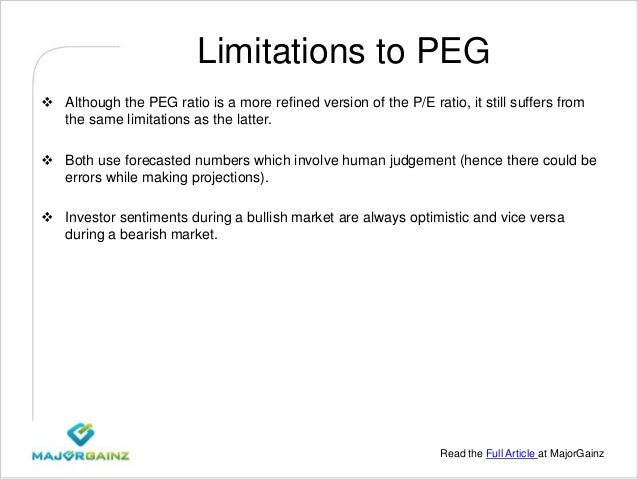 Limitations to PEG

❖ Although the PEG ratio is a more refined version of the P/E ratio, it still suffers from the same limitations as the latter.

❖ Both use forecasted numbers which involve human judgement (hence there could be errors while making projections).

❖ Investor sentiments during a bullish market are always optimistic and vice versa during a bearish market.

MAJORGAINZ

Read the Full Article at MajorGainz